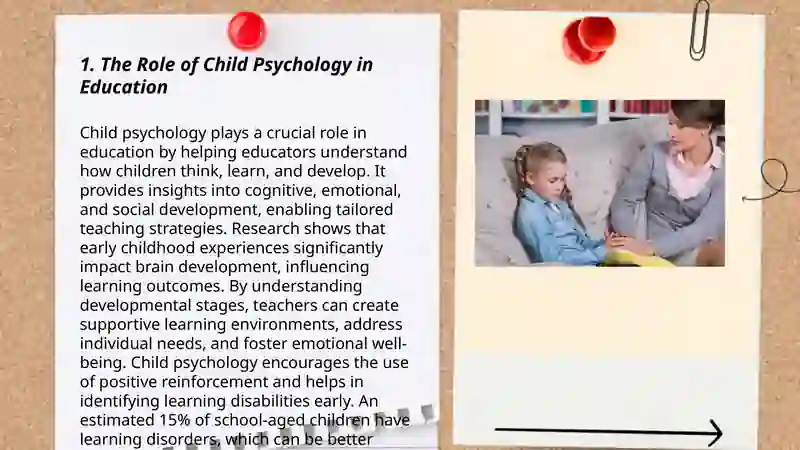 1. The Role of Child Psychology in Education

Child psychology plays a crucial role in education by helping educators understand how children think, learn, and develop. It provides insights into cognitive, emotional, and social development, enabling tailored teaching strategies. Research shows that early childhood experiences significantly impact brain development, influencing learning outcomes. By understanding developmental stages, teachers can create supportive learning environments, address individual needs, and foster emotional well-being. Child psychology encourages the use of positive reinforcement and helps in identifying learning disabilities early. An estimated 15% of school-aged children have learning disorders, which can be better